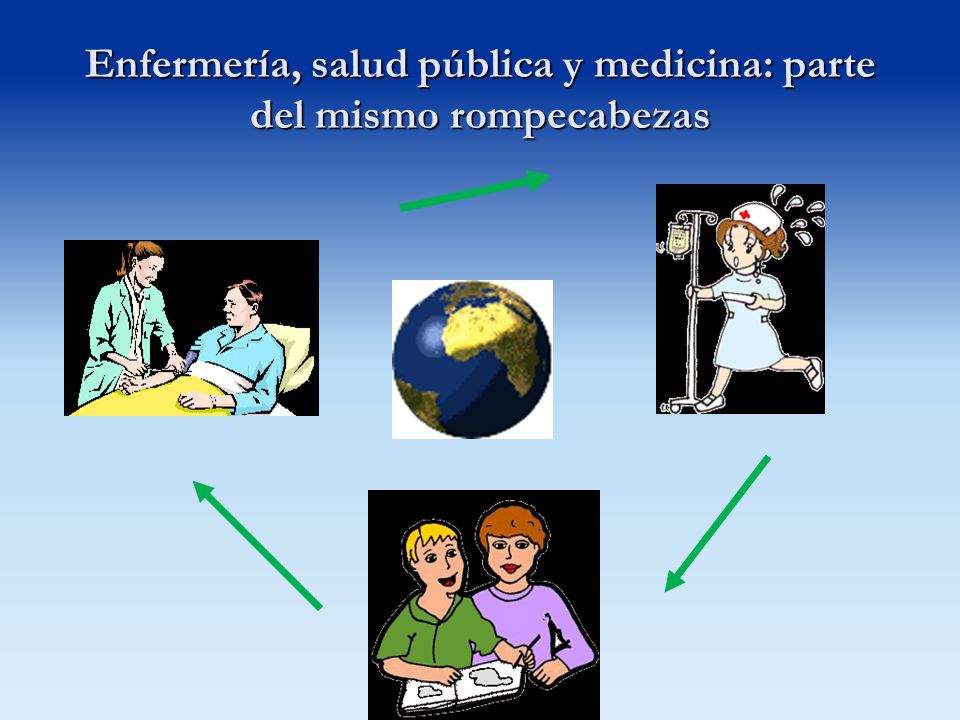 Enfermería, salud pública y medicina: parte del mismo rompecabezas